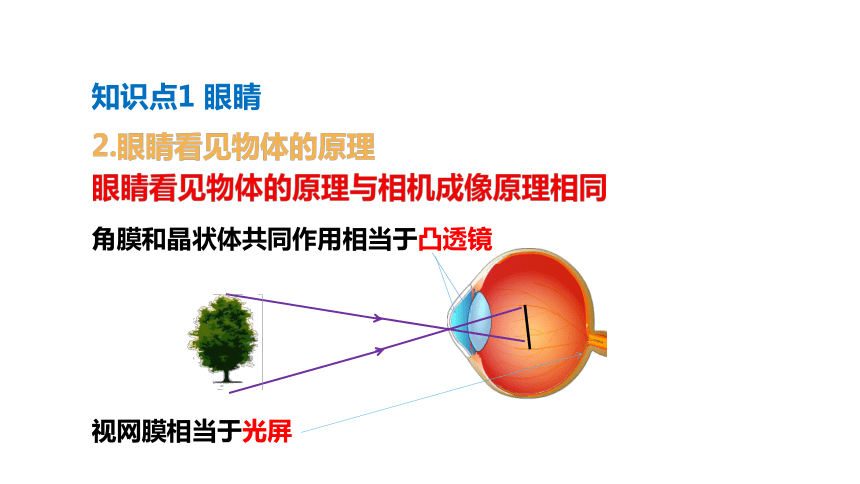 知识点1 眼睛

2.眼睛看见物体的原理

眼睛看见物体的原理与相机成像原理相同

角膜和晶状体共同作用相当于凸透镜

视网膜相当于光屏